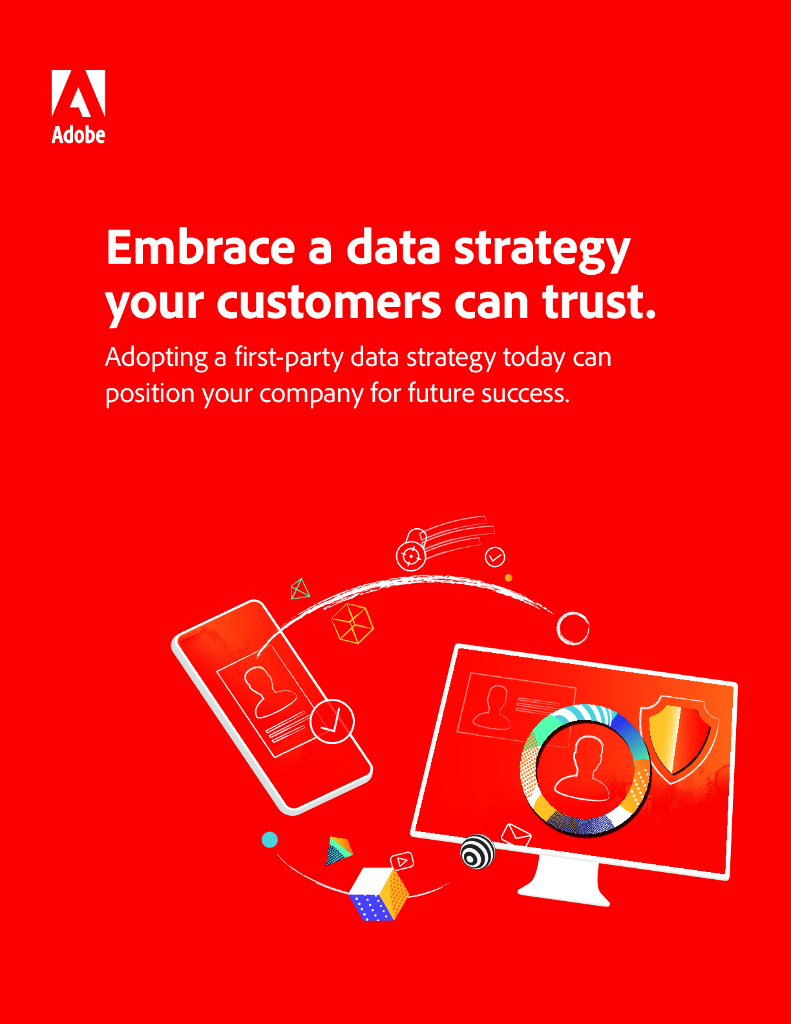 Adobe

Embrace a data strategy your customers can trust.

Adopting a first-party data strategy today can position your company for future success.